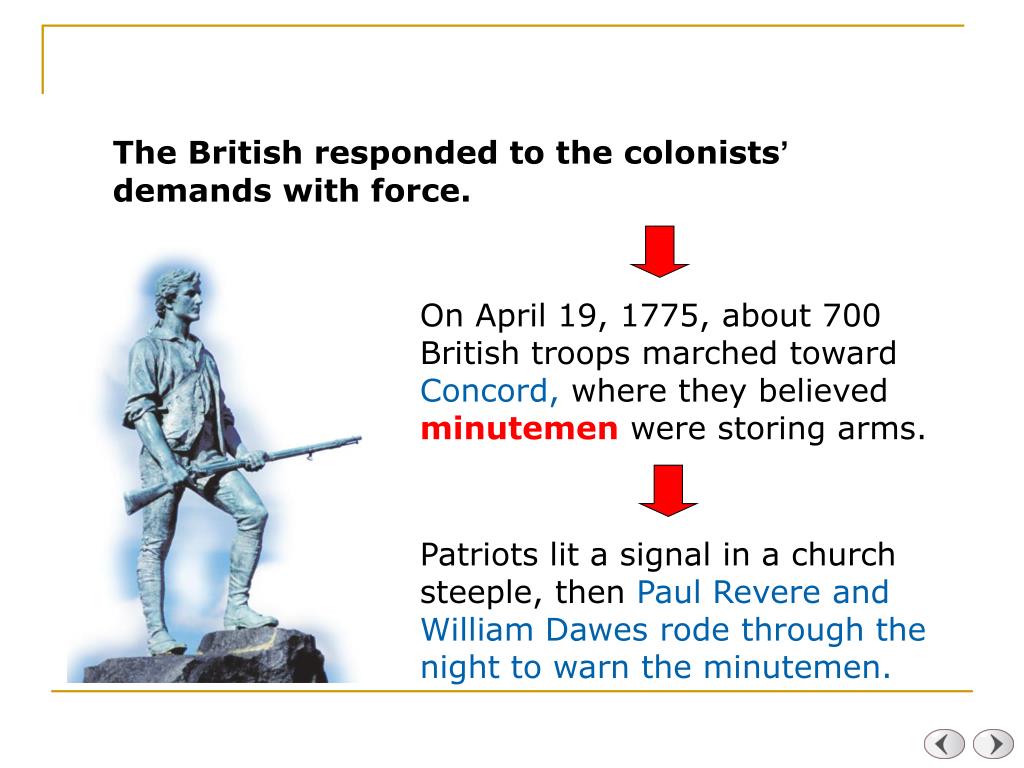 The British responded to the colonists' demands with force.

On April 19, 1775, about 700 British troops marched toward Concord, where they believed minutemen were storing arms.

Patriots lit a signal in a church steeple, then Paul Revere and William Dawes rode through the night to warn the minutemen.